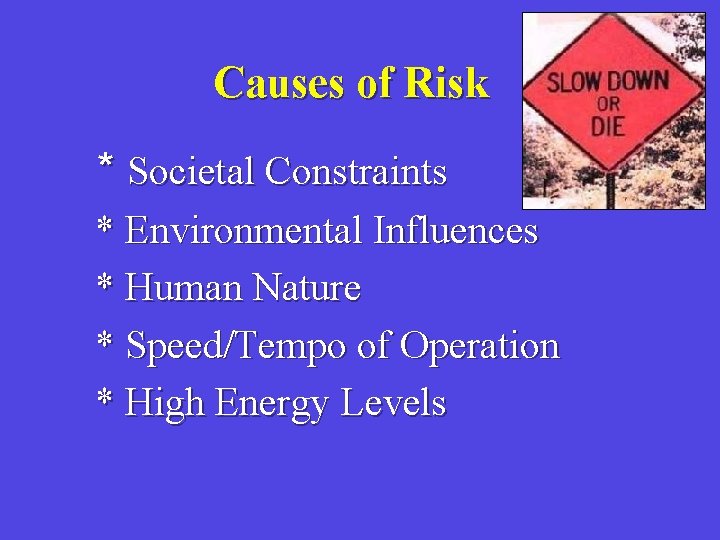 Causes of Risk

SLOW DOWN OR DIE

* Societal Constraints

* Environmental Influences

* Human Nature

* Speed/Tempo of Operation

* High Energy Levels